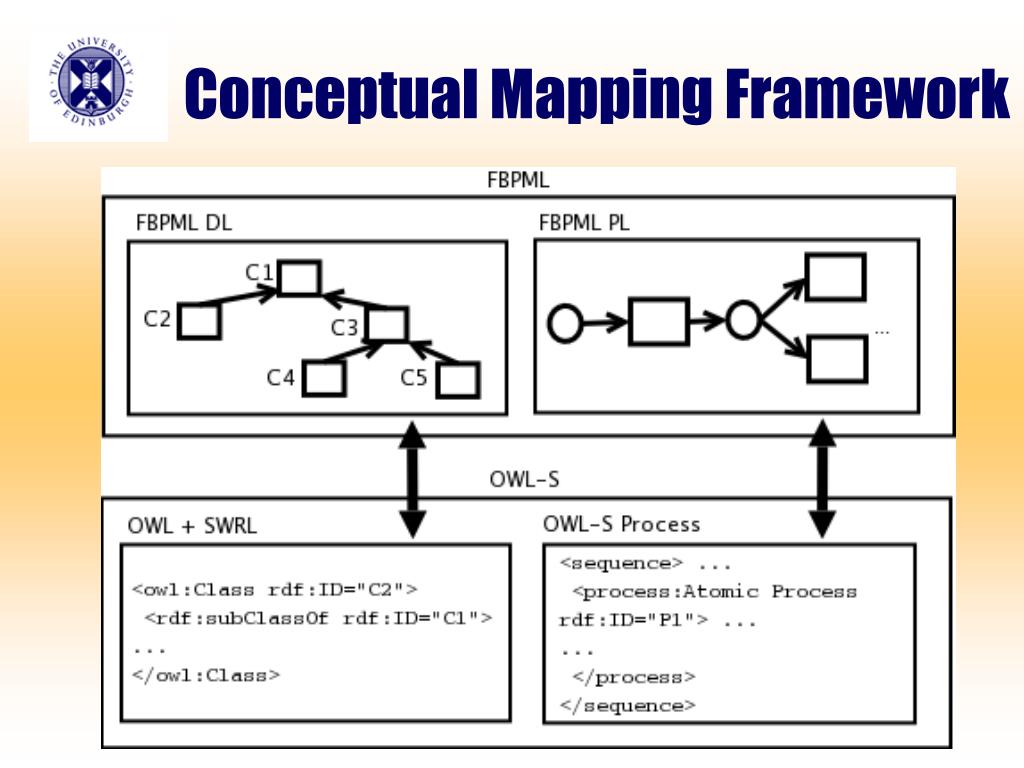 THE UNIVERSITY OF EDINBURGH

Conceptual Mapping Framework

FBPML

FBPML DL

C1

C2

C3

C4

C5

FBPML PL

...

OWL-S

OWL + SWRL

<owl:Class rdf:ID="C2">
<rdf:subClassOf rdf:ID="C1">
...
</owl:Class>

OWL-S Process

<sequence> ...
<process:Atomic Process rdf:ID="P1"> ...
...
</process>
</sequence>